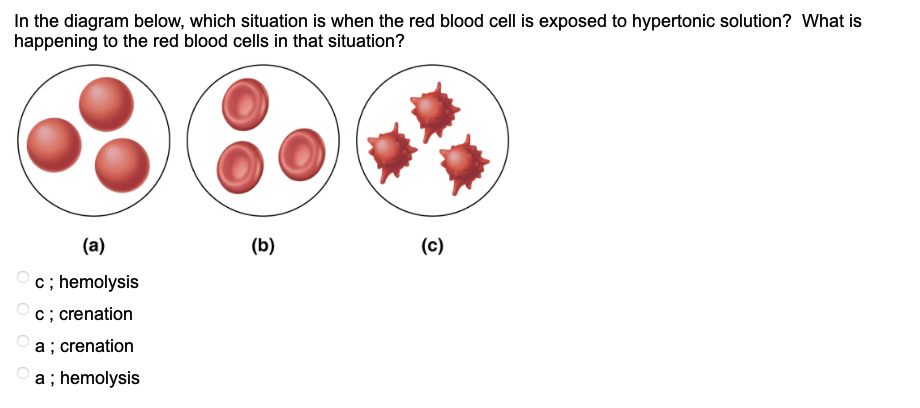 In the diagram below, which situation is when the red blood cell is exposed to hypertonic solution? What is happening to the red blood cells in that situation?

(a)

(b)

(c)

c ; hemolysis

c ; crenation

a ; crenation

a ; hemolysis